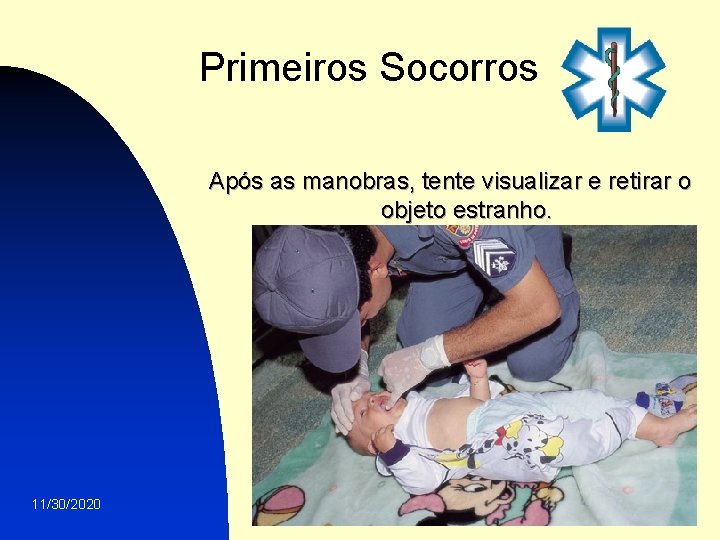 Primeiros Socorros

Após as manobras, tente visualizar e retirar o objeto estranho.

11/30/2020